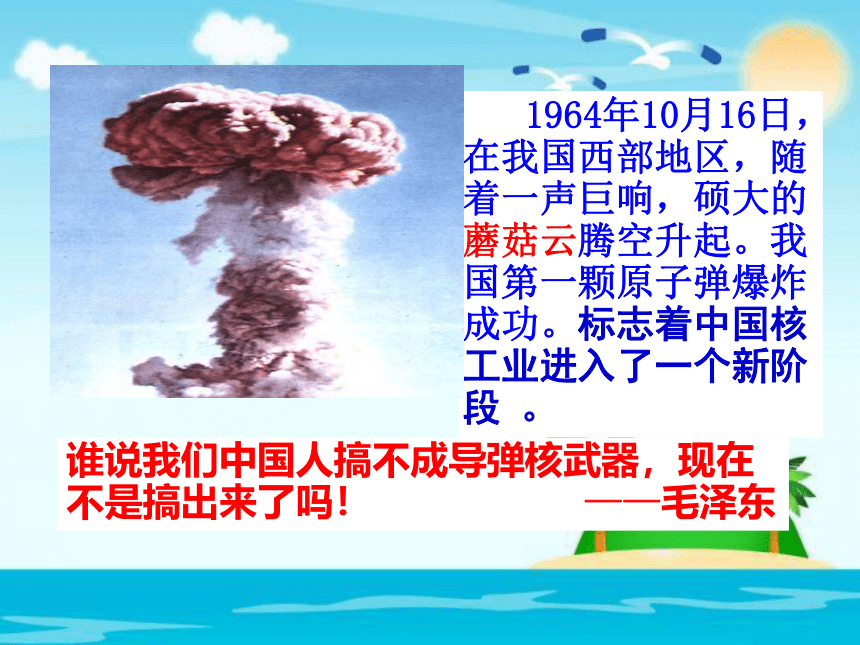 1964年10月16日，在我国西部地区，随着一声巨响，硕大的蘑菇云腾空升起。我国第一颗原子弹爆炸成功。标志着中国核工业进入了一个新阶段 。

谁说我们中国人搞不成导弹核武器，现在不是搞出来了吗！ ——毛泽东